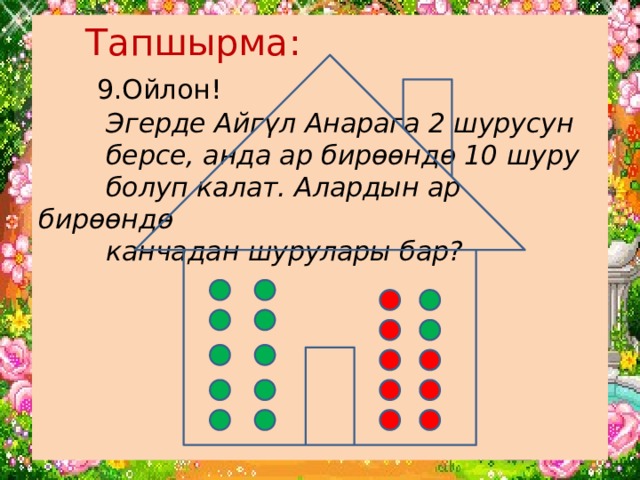 Тапшырма:

9.Ойлон!
Эгерде Айгүл Анарага 2 шурусун берсе, анда ар бирөөндө 10 шуру болуп калат. Алардын ар бирөөндө канчадан шурулары бар?